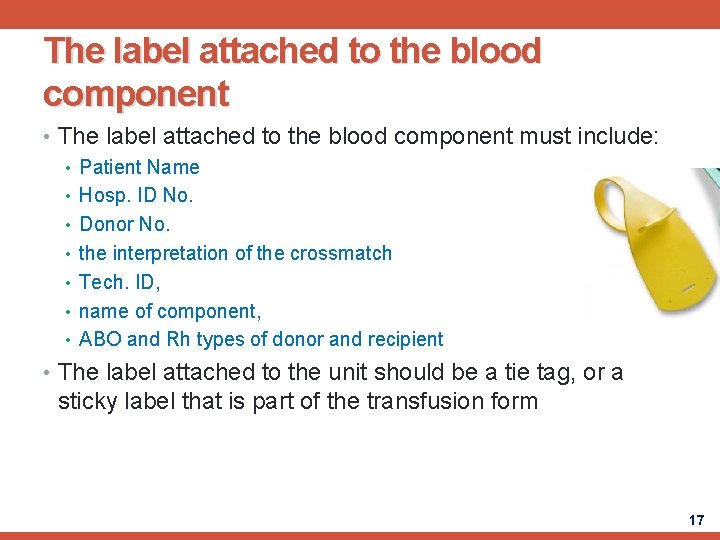 The label attached to the blood component

• The label attached to the blood component must include:
  • Patient Name
  • Hosp. ID No.
  • Donor No.
  • the interpretation of the crossmatch
  • Tech. ID,
  • name of component,
  • ABO and Rh types of donor and recipient
• The label attached to the unit should be a tie tag, or a sticky label that is part of the transfusion form

17